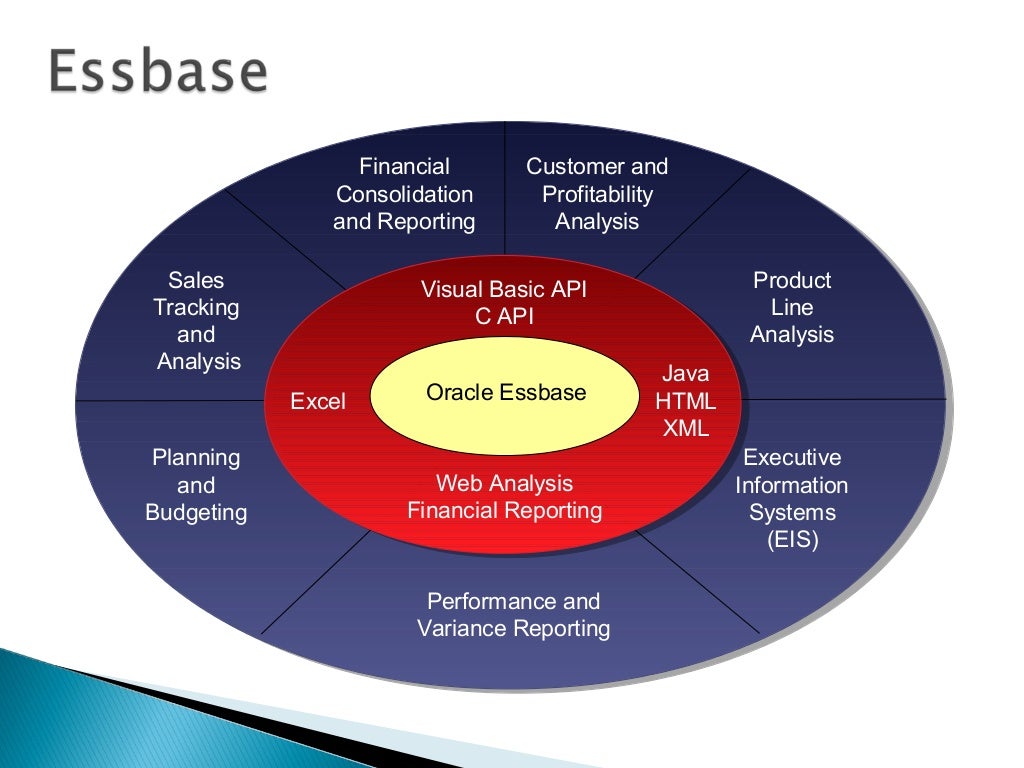 Essbase

Financial Consolidation and Reporting

Customer and Profitability Analysis

Sales Tracking and Analysis

Product Line Analysis

Visual Basic API
C API

Excel

Oracle Essbase

Java
HTML
XML

Web Analysis
Financial Reporting

Planning and Budgeting

Executive Information Systems (EIS)

Performance and Variance Reporting